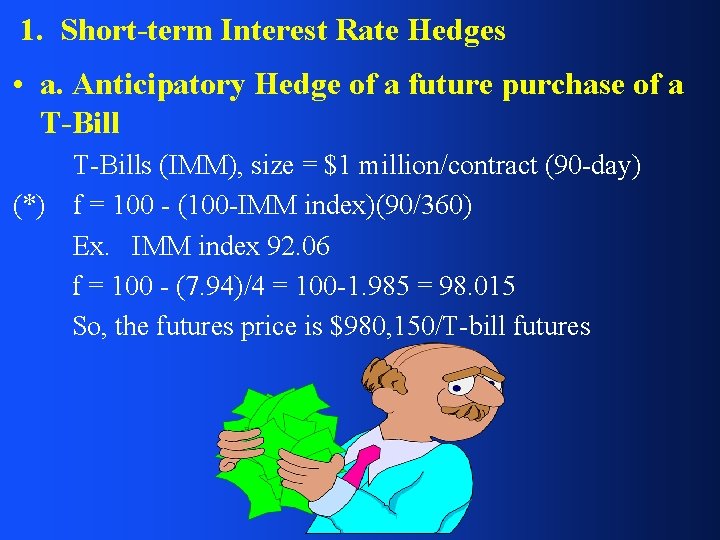 1. Short-term Interest Rate Hedges

• a. Anticipatory Hedge of a future purchase of a T-Bill

T-Bills (IMM), size = \$1 million/contract (90-day)

(*) f = 100 - (100-IMM index)(90/360)

Ex. IMM index 92.06

f = 100 - (7.94)/4 = 100-1.985 = 98.015

So, the futures price is \$980,150/T-bill futures